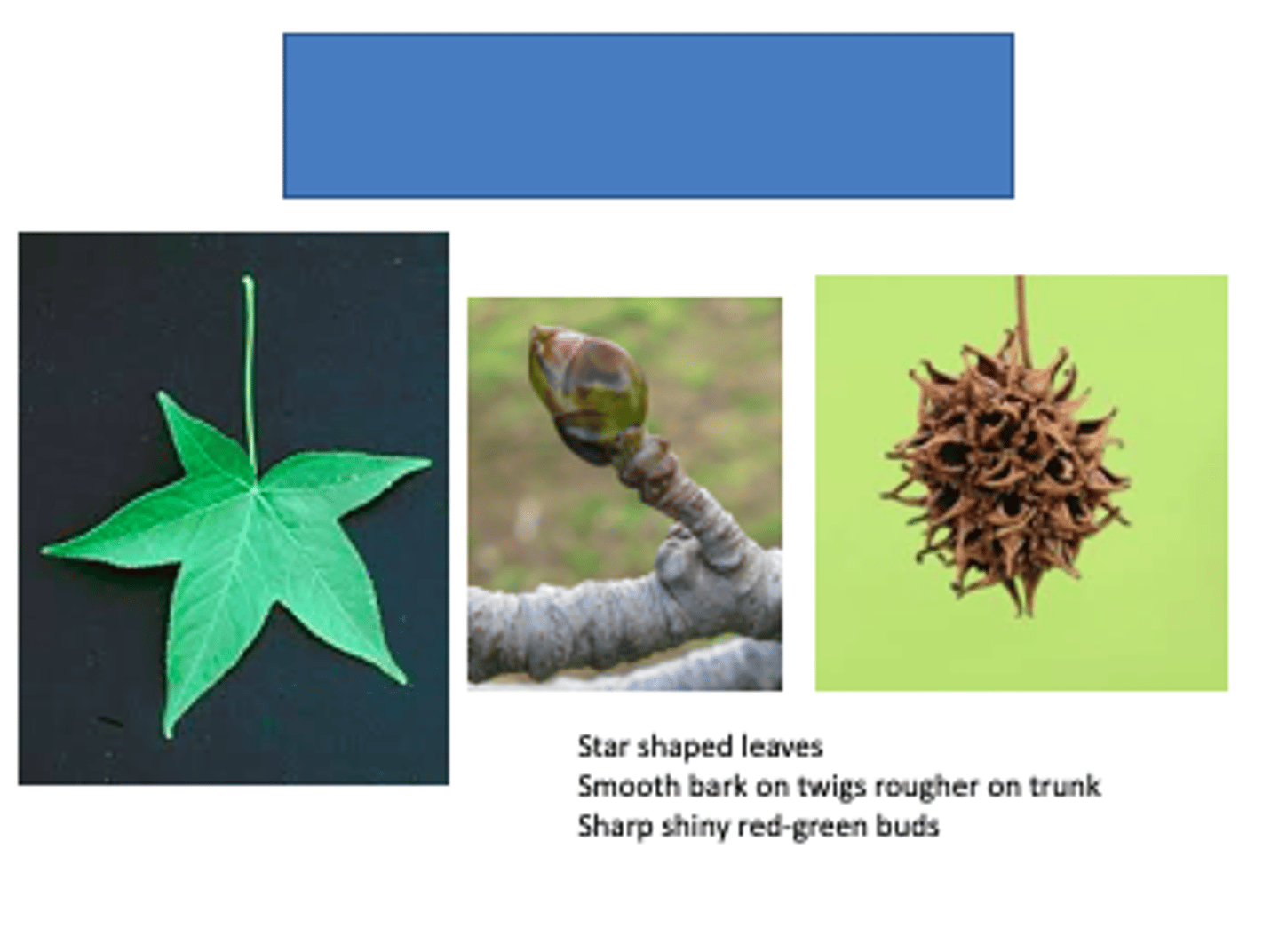 Star shaped leaves
Smooth bark on twigs rougher on trunk
Sharp shiny red-green buds